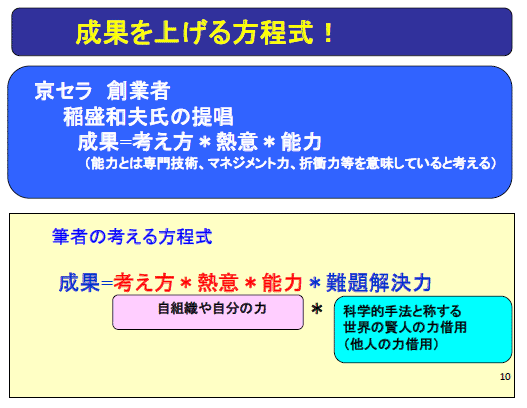 成果を上げる方程式！

京セラ 創業者
稲盛和夫氏の提唱
成果=考え方＊熱意＊能力
（能力とは専門技術、マネジメント力、折衝力等を意味していると考える）

筆者の考える方程式

成果=考え方＊熱意＊能力＊難題解決力

自組織や自分の力

＊

科学的手法と称する
世界の賢人の力借用
（他人の力借用）

10